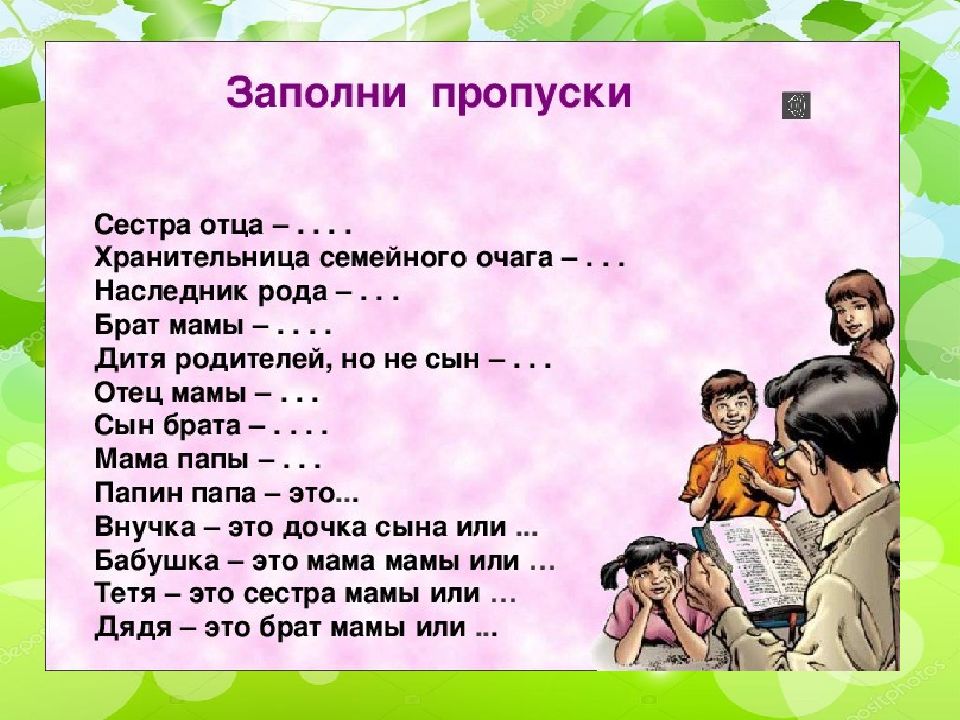 Заполни пропуски

Сестра отца – . . . .
Хранительница семейного очага – . . .
Наследник рода – . . .
Брат мамы – . . . .
Дитя родителей, но не сын – . . .
Отец мамы – . . .
Сын брата – . . . .
Мама папы – . . .
Папин папа – это...
Внучка – это дочка сына или ...
Бабушка – это мама мамы или …
Тетя – это сестра мамы или …
Дядя – это брат мамы или ...